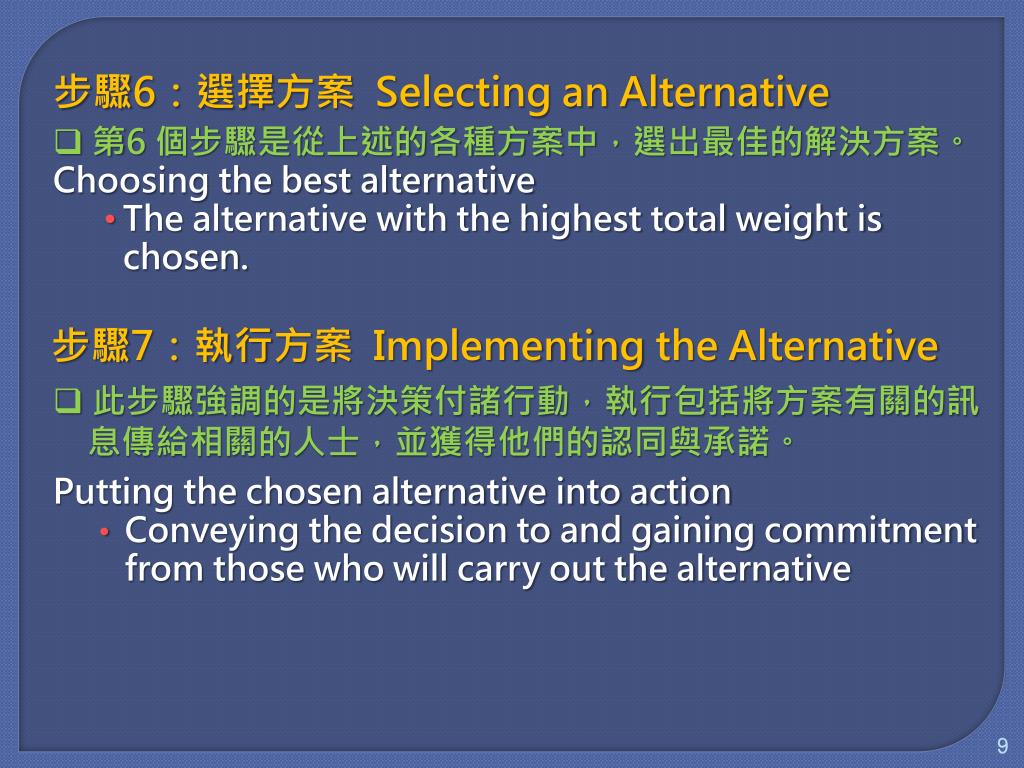 步驟6：選擇方案 Selecting an Alternative

❑ 第6 個步驟是從上述的各種方案中，選出最佳的解決方案。

Choosing the best alternative

• The alternative with the highest total weight is chosen.

步驟7：執行方案 Implementing the Alternative

❑ 此步驟強調的是將決策付諸行動，執行包括將方案有關的訊息傳給相關的人士，並獲得他們的認同與承諾。

Putting the chosen alternative into action

• Conveying the decision to and gaining commitment from those who will carry out the alternative

9